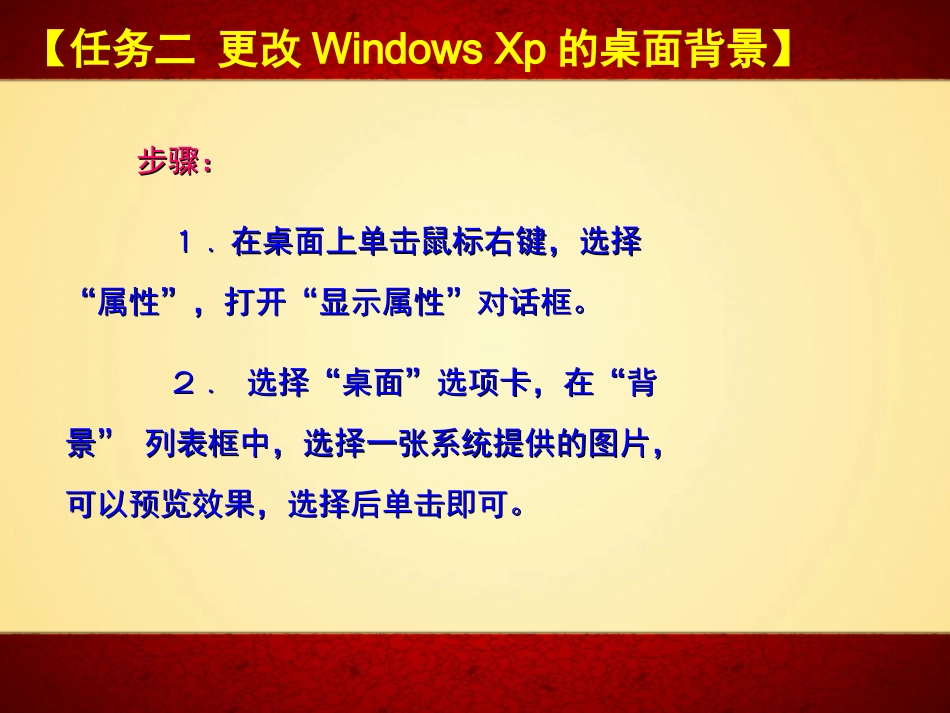 【任务二 更改 Windows Xp 的桌面背景】

步骤：

１．在桌面上单击鼠标右键，选择“属性”，打开“显示属性”对话框。

２． 选择“桌面”选项卡，在“背景” 列表框中，选择一张系统提供的图片，可以预览效果，选择后单击即可。